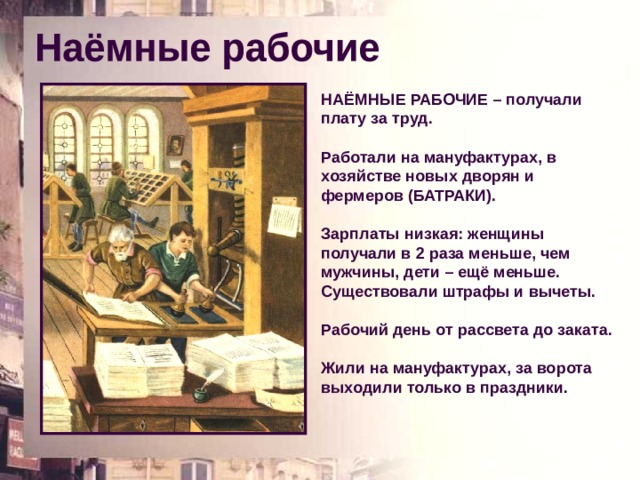 Наёмные рабочие

НАЁМНЫЕ РАБОЧИЕ – получали плату за труд.

Работали на мануфактурах, в хозяйстве новых дворян и фермеров (БАТРАКИ).

Зарплаты низкая: женщины получали в 2 раза меньше, чем мужчины, дети – ещё меньше. Существовали штрафы и вычеты.

Рабочий день от рассвета до заката.

Жили на мануфактурах, за ворота выходили только в праздники.